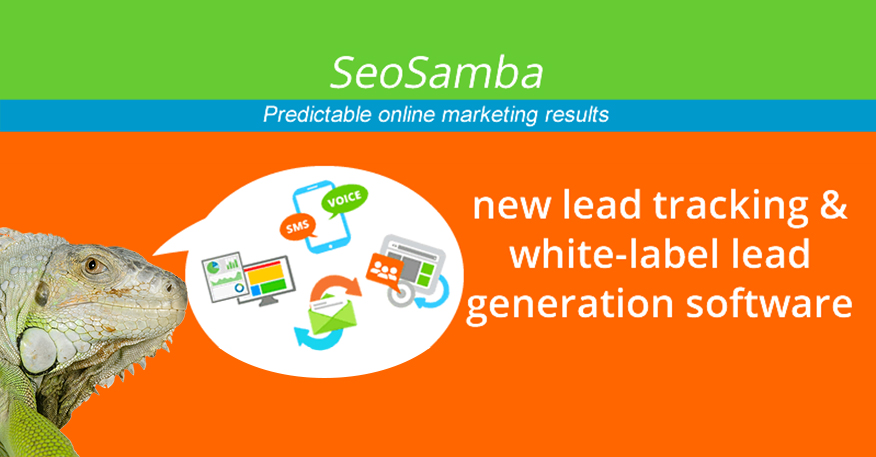 SeoSamba

Predictable online marketing results

SMS

VOICE

new lead tracking & white-label lead generation software